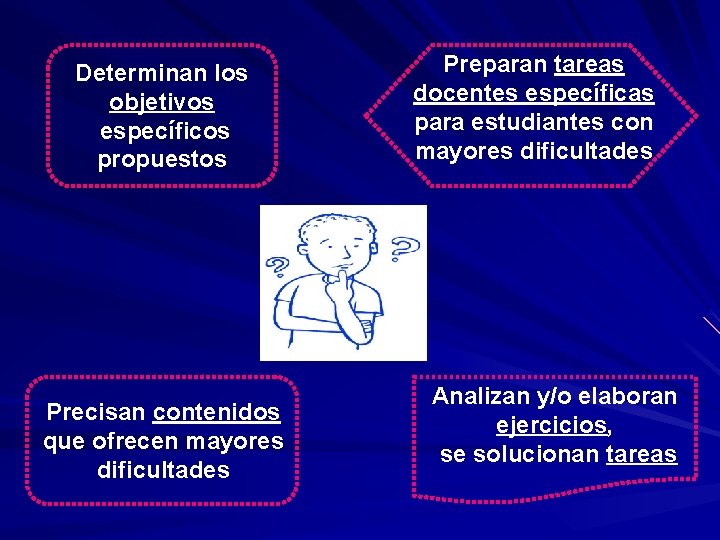 Determinan los objetivos específicos propuestos

Preparan tareas docentes específicas para estudiantes con mayores dificultades

Precisan contenidos que ofrecen mayores dificultades

Analizan y/o elaboran ejercicios, se solucionan tareas